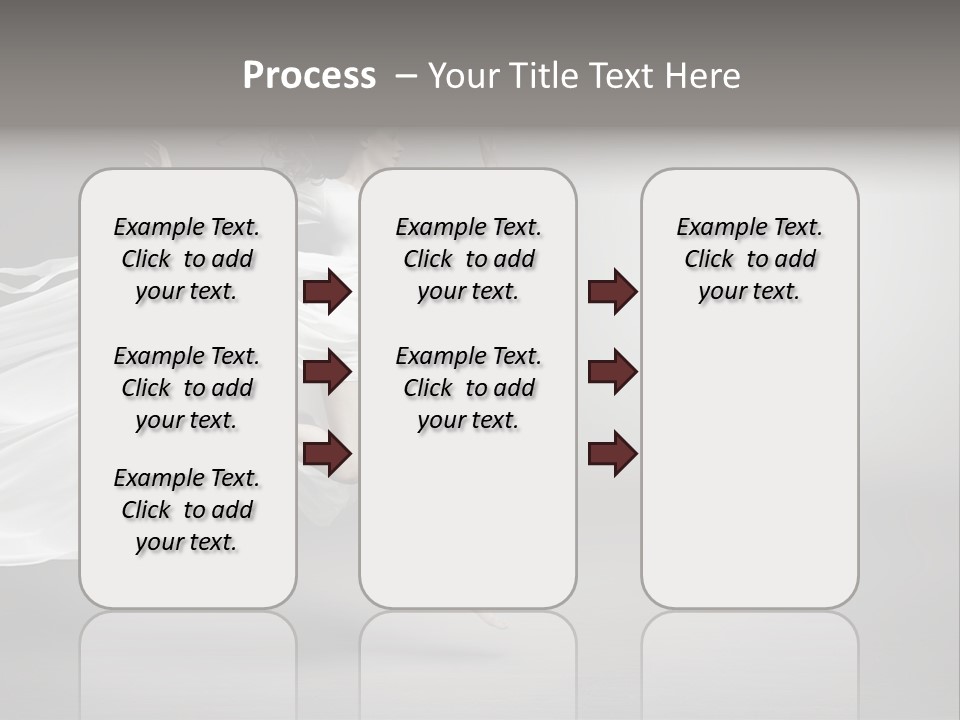 Process – Your Title Text Here

Example Text. Click to add your text.

Example Text. Click to add your text.

Example Text. Click to add your text.

Example Text. Click to add your text.

Example Text. Click to add your text.

Example Text. Click to add your text.